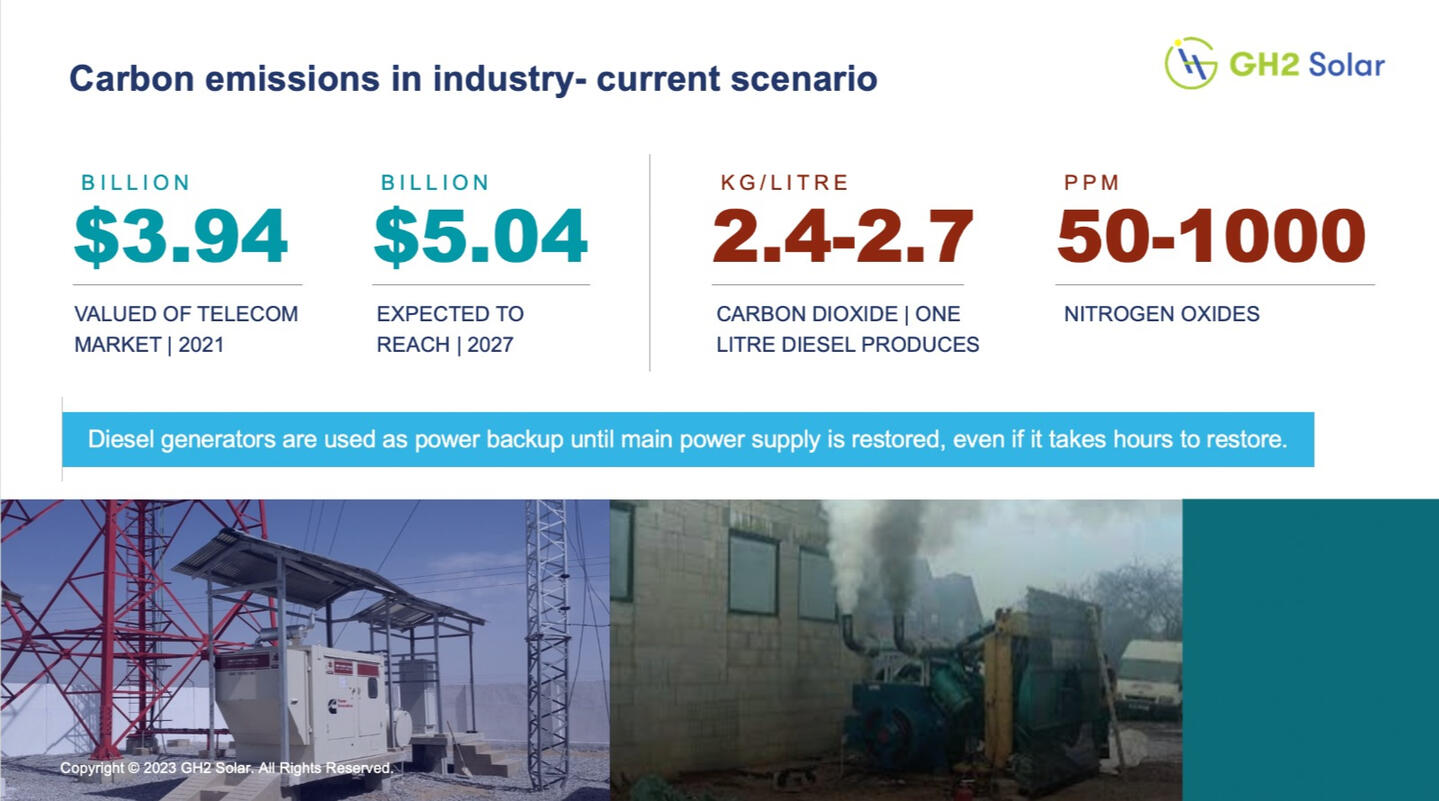 Carbon emissions in industry- current scenario

GH2 Solar

BILLION
$3.94
VALUED OF TELECOM MARKET | 2021

BILLION
$5.04
EXPECTED TO REACH | 2027

KG/LITRE
2.4-2.7
CARBON DIOXIDE | ONE LITRE DIESEL PRODUCES

PPM
50-1000
NITROGEN OXIDES

Diesel generators are used as power backup until main power supply is restored, even if it takes hours to restore.

Copyright © 2023 GH2 Solar. All Rights Reserved.